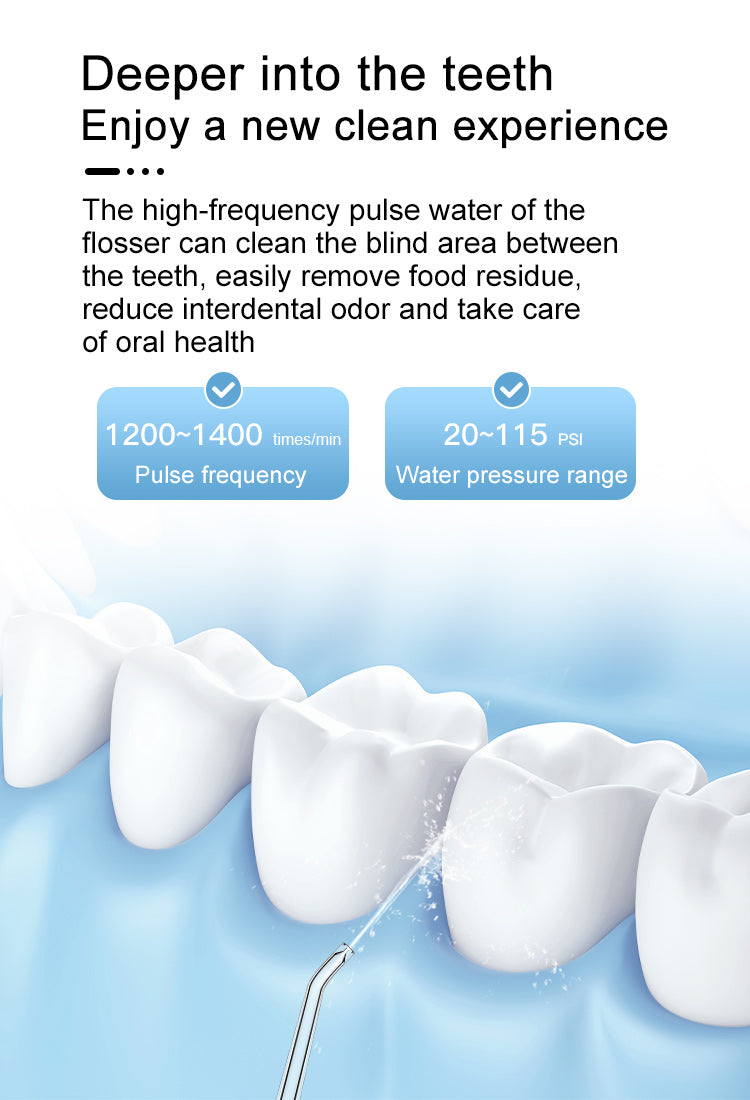 Deeper into the teeth
Enjoy a new clean experience

The high-frequency pulse water of the flosser can clean the blind area between the teeth, easily remove food residue, reduce interdental odor and take care of oral health

1200~1400 times/min
Pulse frequency

20~115 PSI
Water pressure range